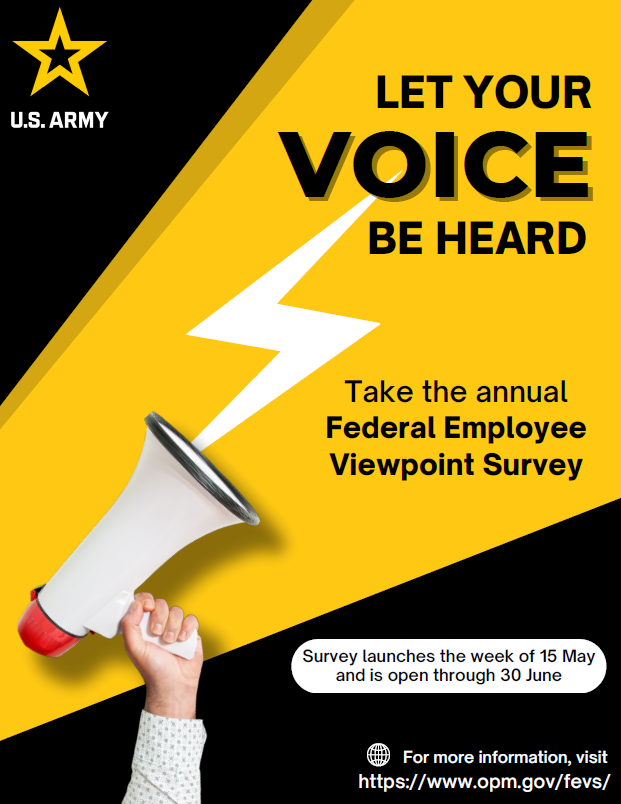 U.S. ARMY

LET YOUR
VOICE
BE HEARD

Take the annual
Federal Employee
Viewpoint Survey

Survey launches the week of 15 May and is open through 30 June

For more information, visit
https://www.opm.gov/fevs/